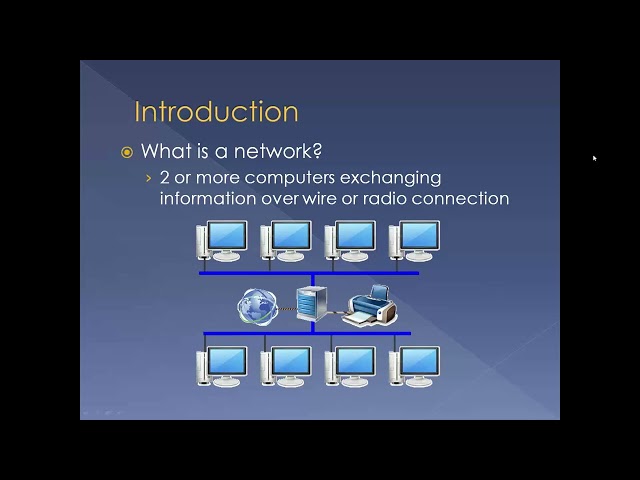 Introduction

What is a network?

2 or more computers exchanging information over wire or radio connection